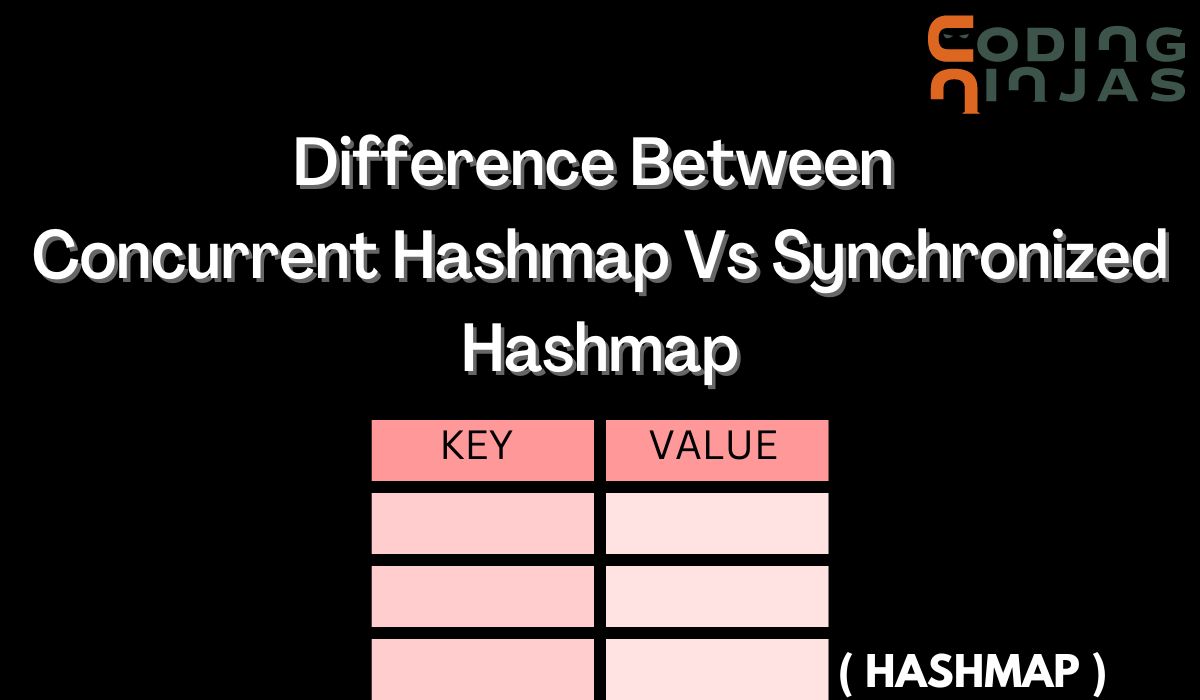 CODING NINJAS

Difference Between Concurrent Hashmap Vs Synchronized Hashmap

| KEY | VALUE |
|---|---|
| | |
| | |
| | |

( HASHMAP )